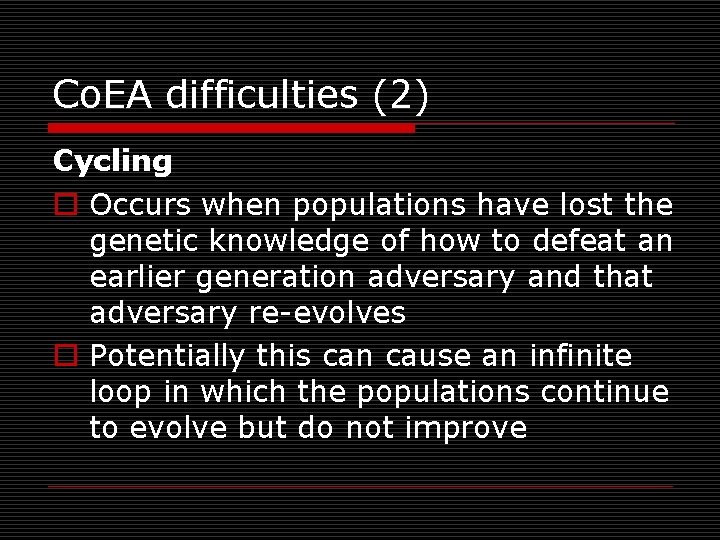 CoEA difficulties (2)

Cycling

Occurs when populations have lost the genetic knowledge of how to defeat an earlier generation adversary and that adversary re-evolves

Potentially this can cause an infinite loop in which the populations continue to evolve but do not improve